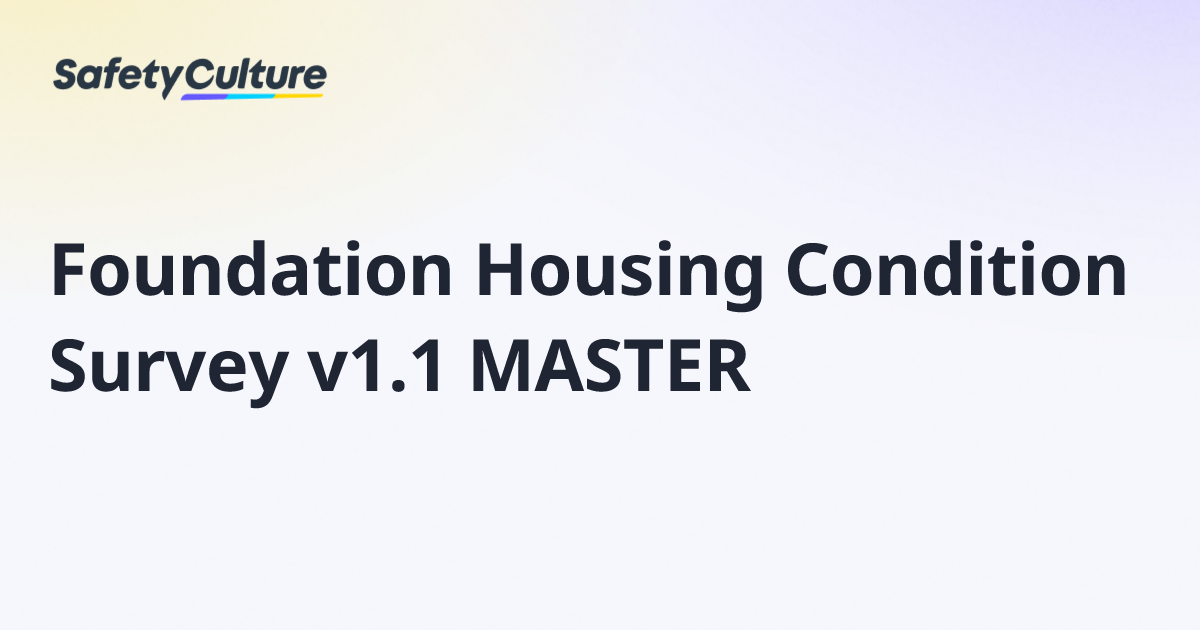 SafetyCulture

Foundation Housing Condition Survey v1.1 MASTER